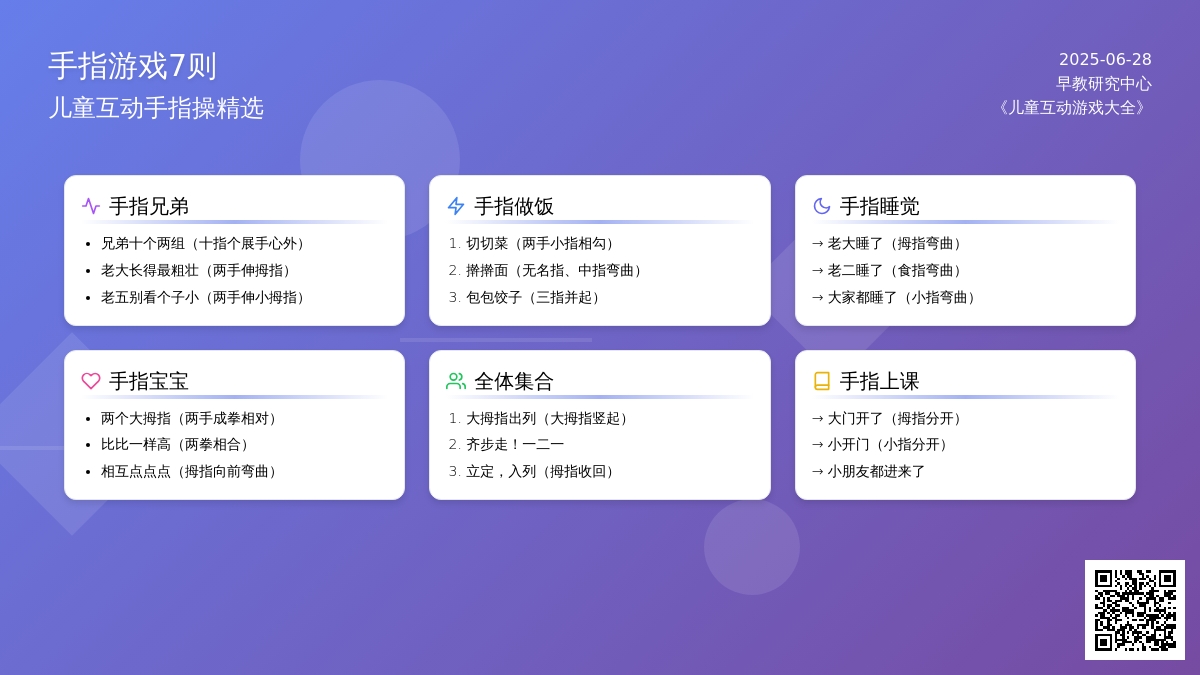 手指游戏7则
儿童互动手指操精选

2025-06-28
早教研究中心
《儿童互动游戏大全》

手指兄弟
- 兄弟十个两组（十指个展手心外）
- 老大长得最粗壮（两手伸拇指）
- 老五别看个子小（两手伸小拇指）

手指做饭
1. 切切菜（两手小指相勾）
2. 擀擀面（无名指、中指弯曲）
3. 包包饺子（三指并起）

手指睡觉
→ 老大睡了（拇指弯曲）
→ 老二睡了（食指弯曲）
→ 大家都睡了（小指弯曲）

手指宝宝
- 两个大拇指（两手成拳相对）
- 比比一样高（两拳相合）
- 相互点点点（拇指向前弯曲）

全体集合
1. 大拇指出列（大拇指竖起）
2. 齐步走！一二一
3. 立定，入列（拇指收回）

手指上课
→ 大门开了（拇指分开）
→ 小开门（小指分开）
→ 小朋友都进来了